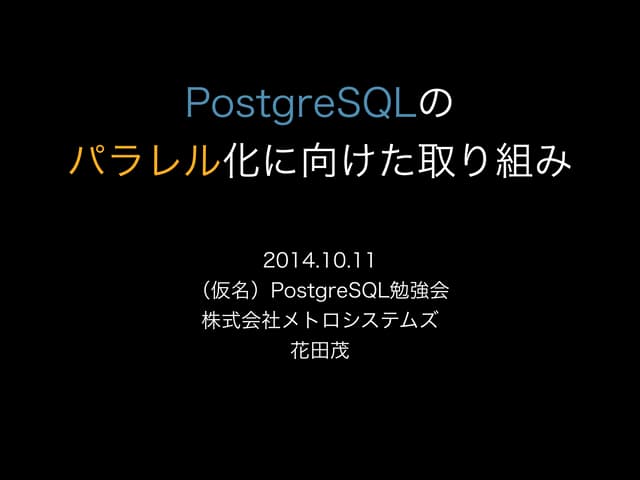 PostgreSQLの
パラレル化に向けた取り組み

2014.10.11
（仮名）PostgreSQL勉強会
株式会社メトロシステムズ
花田茂